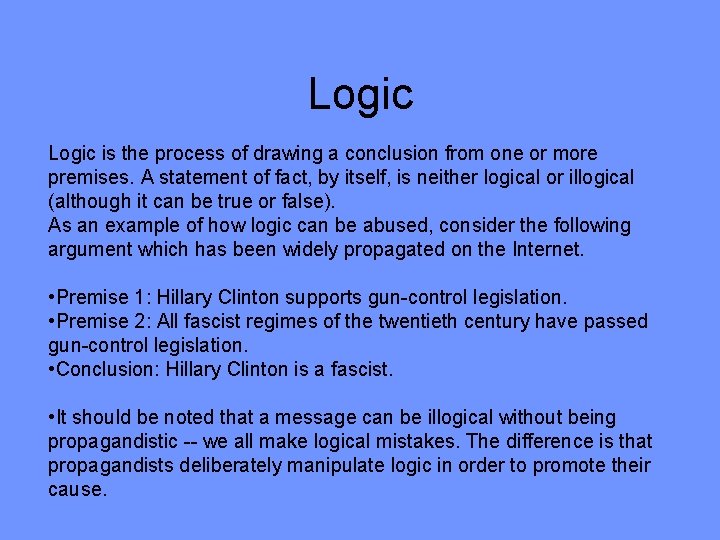 Logic

Logic is the process of drawing a conclusion from one or more premises. A statement of fact, by itself, is neither logical or illogical (although it can be true or false).
As an example of how logic can be abused, consider the following argument which has been widely propagated on the Internet.

•Premise 1: Hillary Clinton supports gun-control legislation.
•Premise 2: All fascist regimes of the twentieth century have passed gun-control legislation.
•Conclusion: Hillary Clinton is a fascist.

•It should be noted that a message can be illogical without being propagandistic -- we all make logical mistakes. The difference is that propagandists deliberately manipulate logic in order to promote their cause.